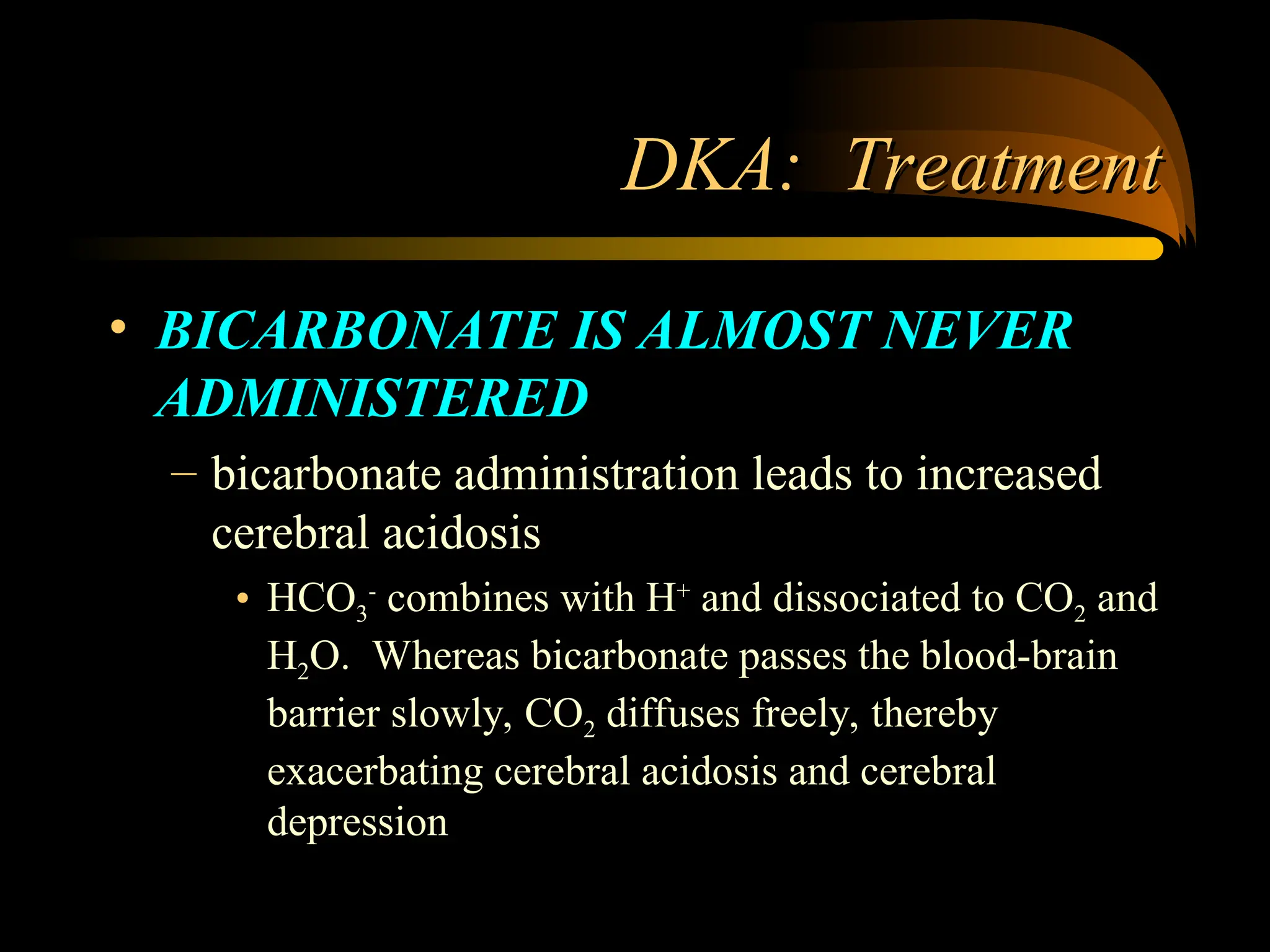 DKA: Treatment

• BICARBONATE IS ALMOST NEVER ADMINISTERED

– bicarbonate administration leads to increased cerebral acidosis

• $HCO_3^-$ combines with $H^+$ and dissociated to $CO_2$ and $H_2O$. Whereas bicarbonate passes the blood-brain barrier slowly, $CO_2$ diffuses freely, thereby exacerbating cerebral acidosis and cerebral depression